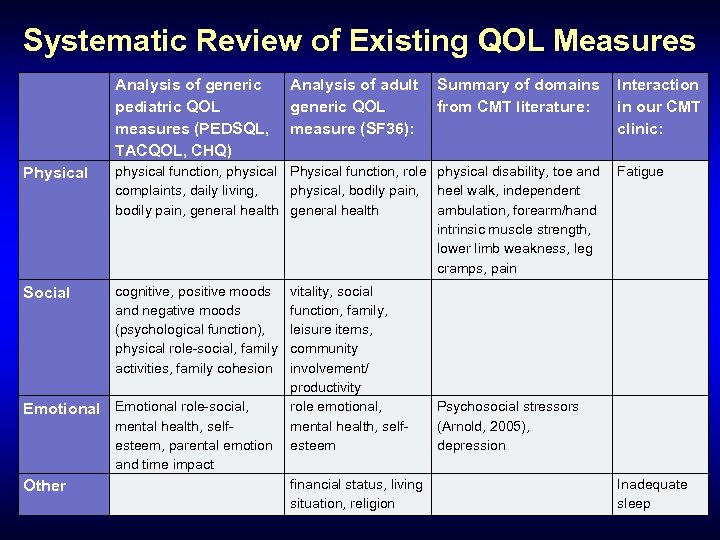 Systematic Review of Existing QOL Measures

| | Analysis of generic pediatric QOL measures (PEDSQL, TACQOL, CHQ) | Analysis of adult generic QOL measure (SF36): | Summary of domains from CMT literature: | Interaction in our CMT clinic: |
|---|---|---|---|---|
| Physical | physical function, physical complaints, daily living, bodily pain, general health | Physical function, role physical, bodily pain, general health | physical disability, toe and heel walk, independent ambulation, forearm/hand intrinsic muscle strength, lower limb weakness, leg cramps, pain | Fatigue |
| Social | cognitive, positive moods and negative moods (psychological function), physical role-social, family activities, family cohesion | vitality, social function, family, leisure items, community involvement/ productivity | | |
| Emotional | Emotional role-social, mental health, self-esteem, parental emotion and time impact | role emotional, mental health, self-esteem | Psychosocial stressors (Arnold, 2005), depression | |
| Other | | financial status, living situation, religion | | Inadequate sleep |